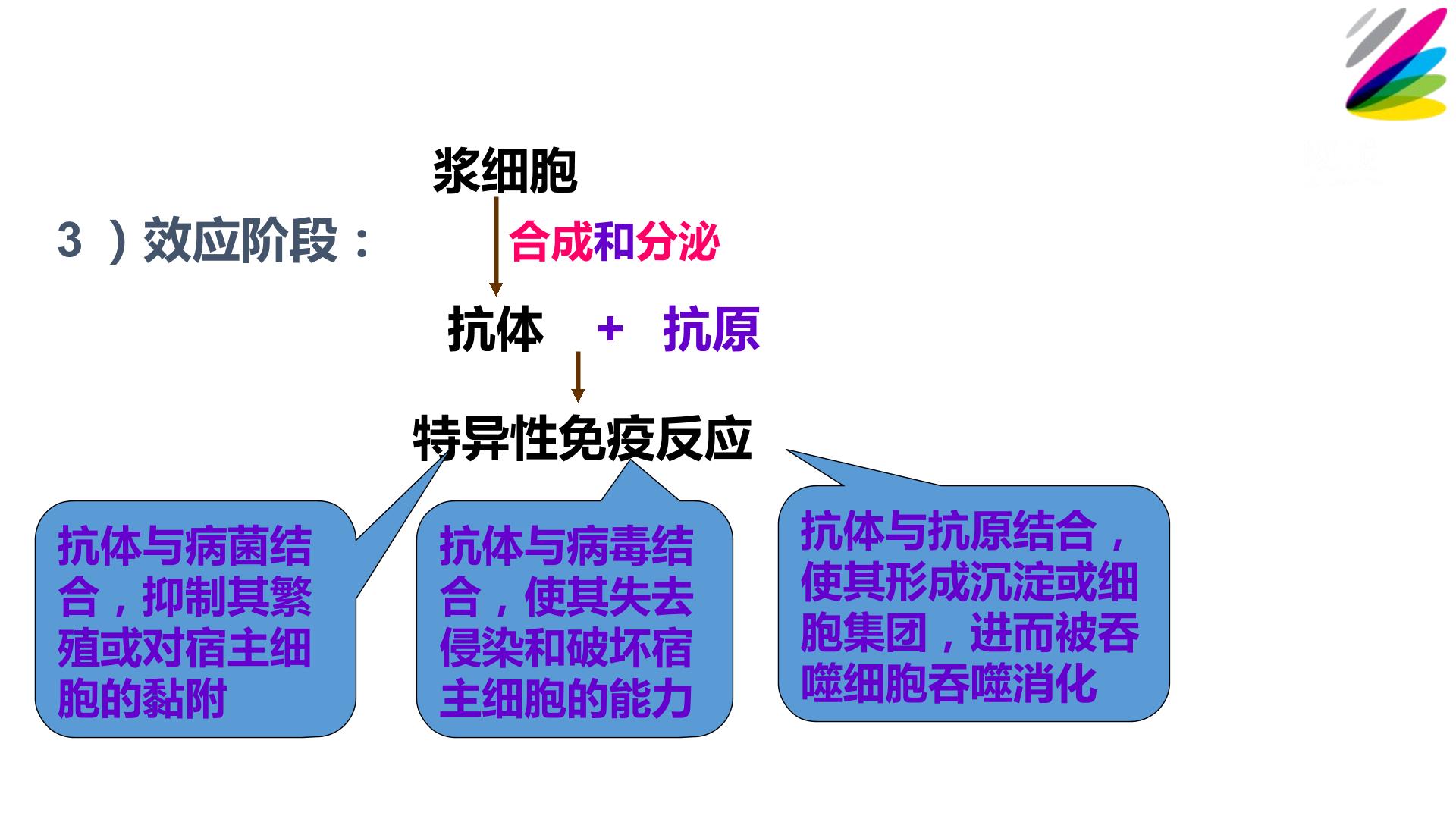 浆细胞

3）效应阶段：

合成和分泌

抗体 + 抗原

特异性免疫反应

抗体与病菌结合，抑制其繁殖或对宿主细胞的黏附

抗体与病毒结合，使其失去侵染和破坏宿主细胞的能力

抗体与抗原结合，使其形成沉淀或细胞集团，进而被吞噬细胞吞噬消化